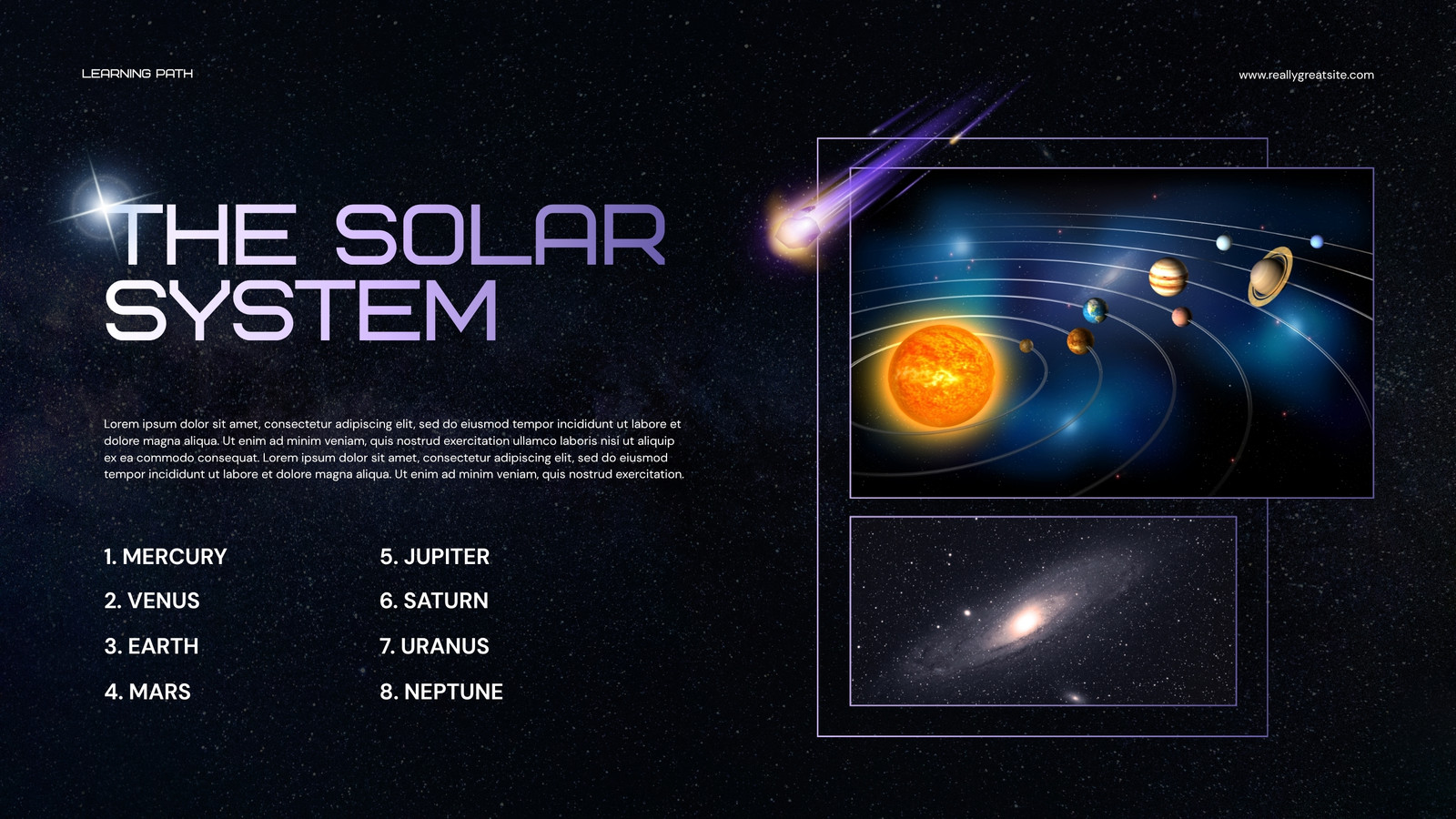 LEARNING PATH

www.reallygreatsite.com

THE SOLAR SYSTEM

Lorem ipsum dolor sit amet, consectetur adipiscing elit, sed do eiusmod tempor incididunt ut labore et dolore magna aliqua. Ut enim ad minim veniam, quis nostrud exercitation ullamco laboris nisi ut aliquip ex ea commodo consequat. Lorem ipsum dolor sit amet, consectetur adipiscing elit, sed do eiusmod tempor incididunt ut labore et dolore magna aliqua. Ut enim ad minim veniam, quis nostrud exercitation.

1. MERCURY
2. VENUS
3. EARTH
4. MARS

5. JUPITER
6. SATURN
7. URANUS
8. NEPTUNE